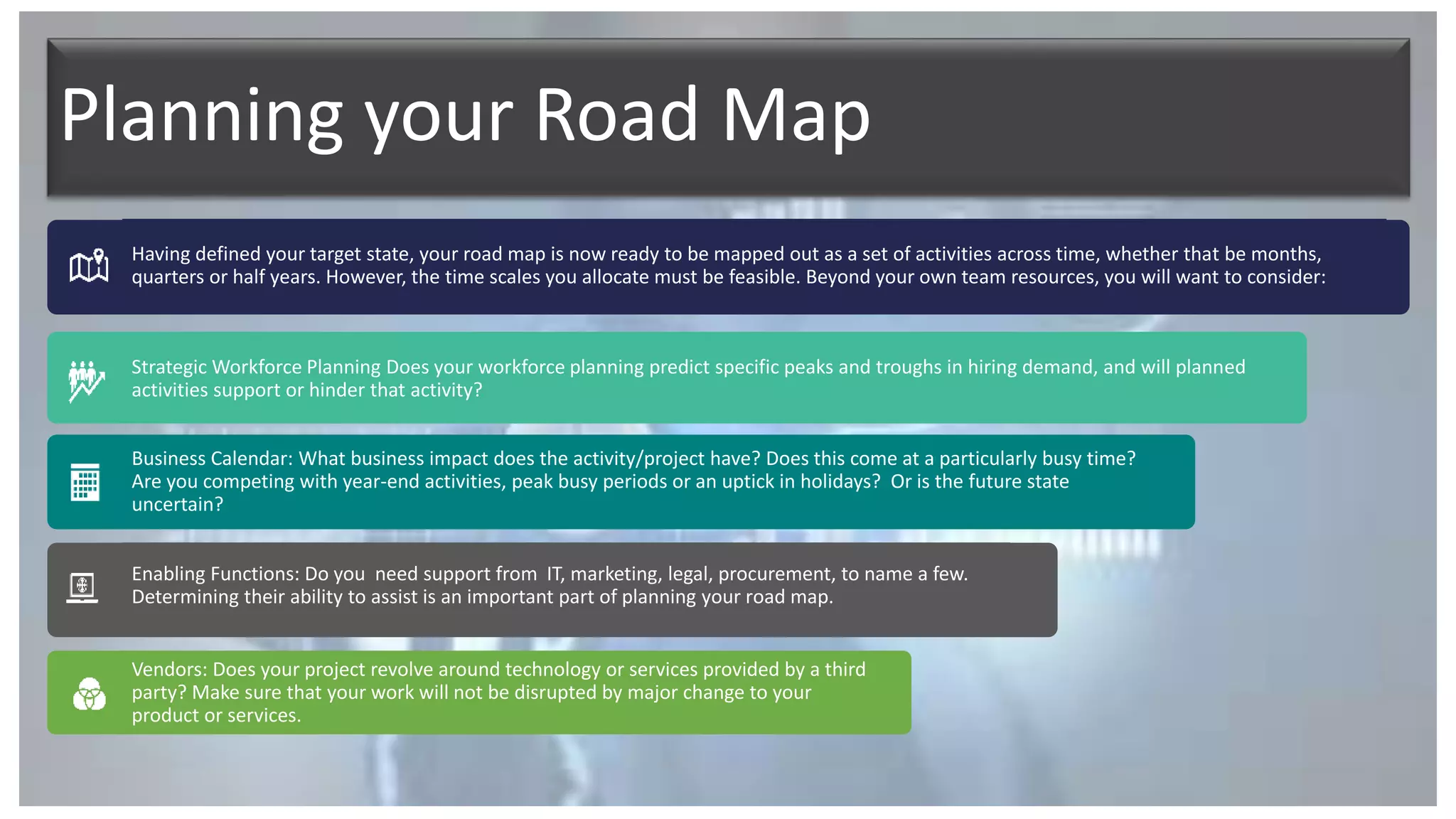 Planning your Road Map

Having defined your target state, your road map is now ready to be mapped out as a set of activities across time, whether that be months, quarters or half years. However, the time scales you allocate must be feasible. Beyond your own team resources, you will want to consider:

Strategic Workforce Planning Does your workforce planning predict specific peaks and troughs in hiring demand, and will planned activities support or hinder that activity?

Business Calendar: What business impact does the activity/project have? Does this come at a particularly busy time? Are you competing with year-end activities, peak busy periods or an uptick in holidays?  Or is the future state uncertain?

Enabling Functions: Do you  need support from  IT, marketing, legal, procurement, to name a few. Determining their ability to assist is an important part of planning your road map.

Vendors: Does your project revolve around technology or services provided by a third party? Make sure that your work will not be disrupted by major change to your product or services.